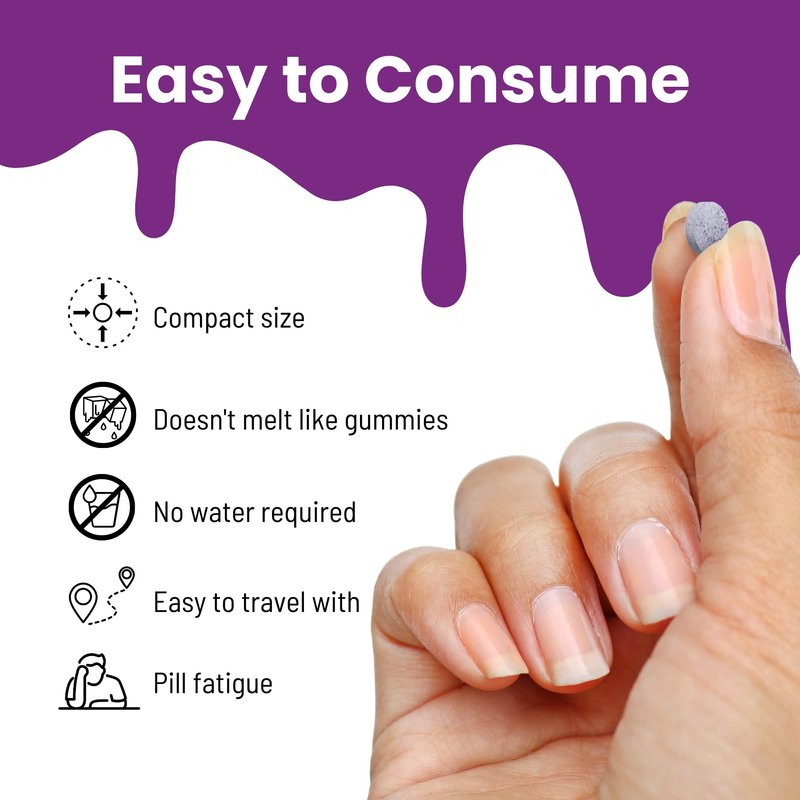 Easy to Consume

Compact size

Doesn't melt like gummies

No water required

Easy to travel with

Pill fatigue